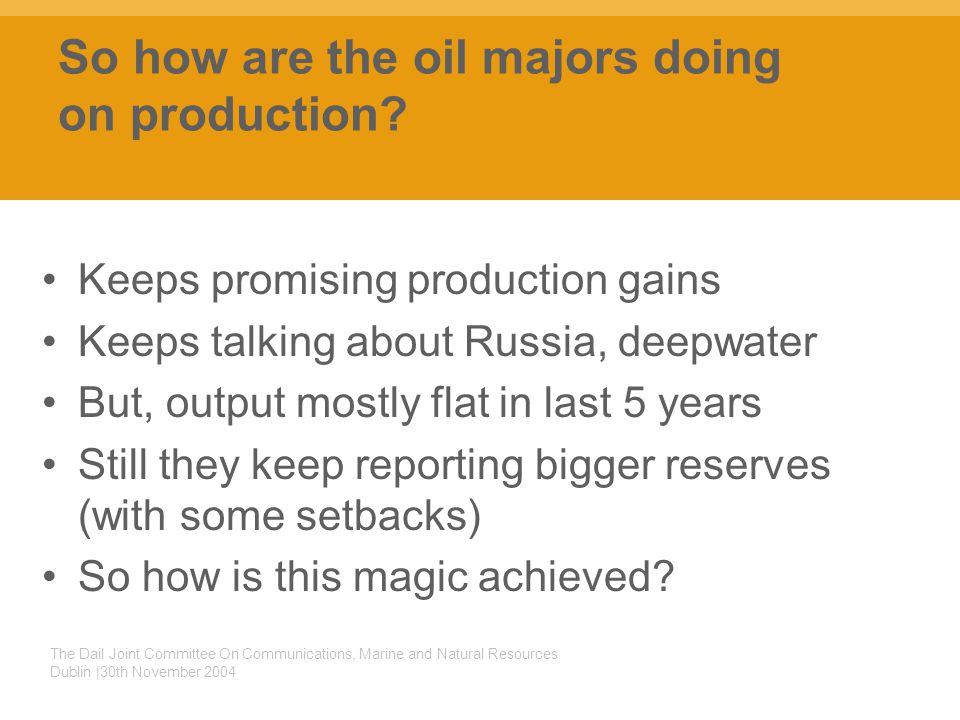 So how are the oil majors doing on production?

• Keeps promising production gains
• Keeps talking about Russia, deepwater
• But, output mostly flat in last 5 years
• Still they keep reporting bigger reserves (with some setbacks)
• So how is this magic achieved?

The Dail Joint Committee On Communications, Marine and Natural Resources
Dublin |30th November 2004